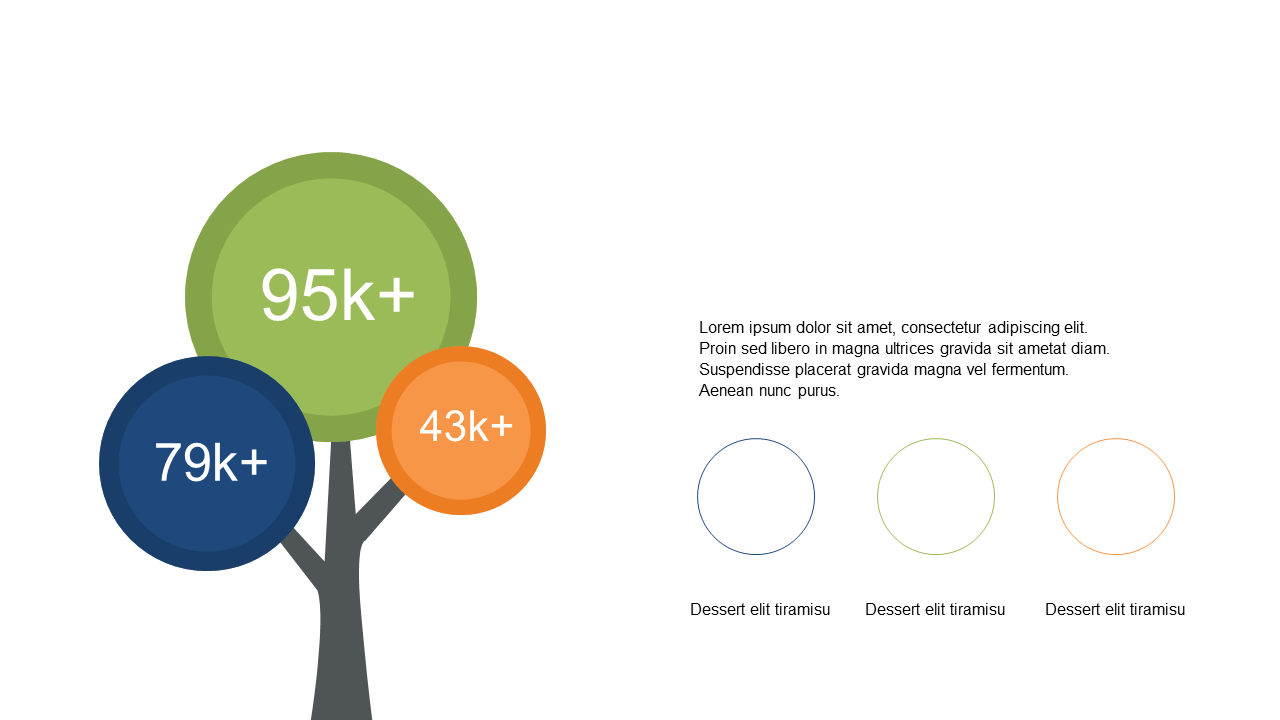 95k+

79k+

43k+

Lorem ipsum dolor sit amet, consectetur adipiscing elit. Proin sed libero in magna ultrices gravida sit ametat diam. Suspendisse placerat gravida magna vel fermentum. Aenean nunc purus.

Dessert elit tiramisu

Dessert elit tiramisu

Dessert elit tiramisu